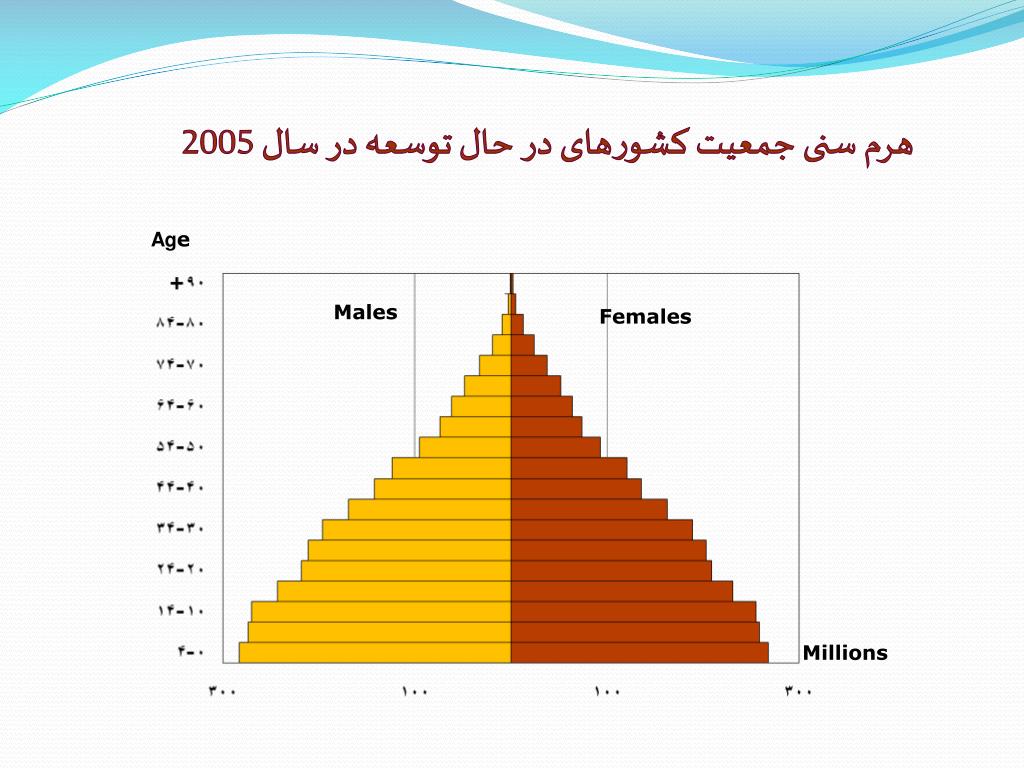 هرم سنی جمعیت کشورهای در حال توسعه در سال 2005

Age

+۹۰
۸۴-۸۰
۷۴-۷۰
۶۴-۶۰
۵۴-۵۰
۴۴-۴۰
۳۴-۳۰
۲۴-۲۰
۱۴-۱۰
۴-۰

Males

Females

Millions

۳۰۰ ۱۰۰ ۱۰۰ ۳۰۰